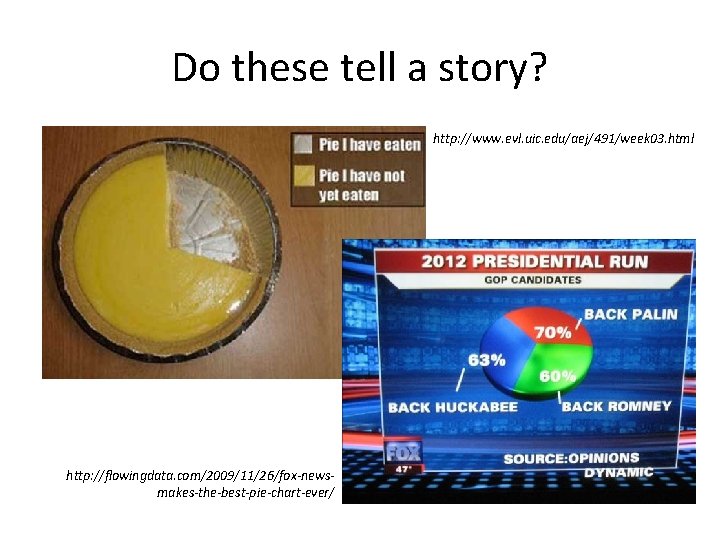 Do these tell a story?

Pie I have eaten

Pie I have not yet eaten

http://www.evl.uic.edu/aej/491/week03.html

2012 PRESIDENTIAL RUN

GOP CANDIDATES

BACK PALIN

70%

63%

60%

BACK HUCKABEE

BACK ROMNEY

FOX

47°

SOURCE:OPINIONS DYNAMIC

http://flowingdata.com/2009/11/26/fox-news-makes-the-best-pie-chart-ever/